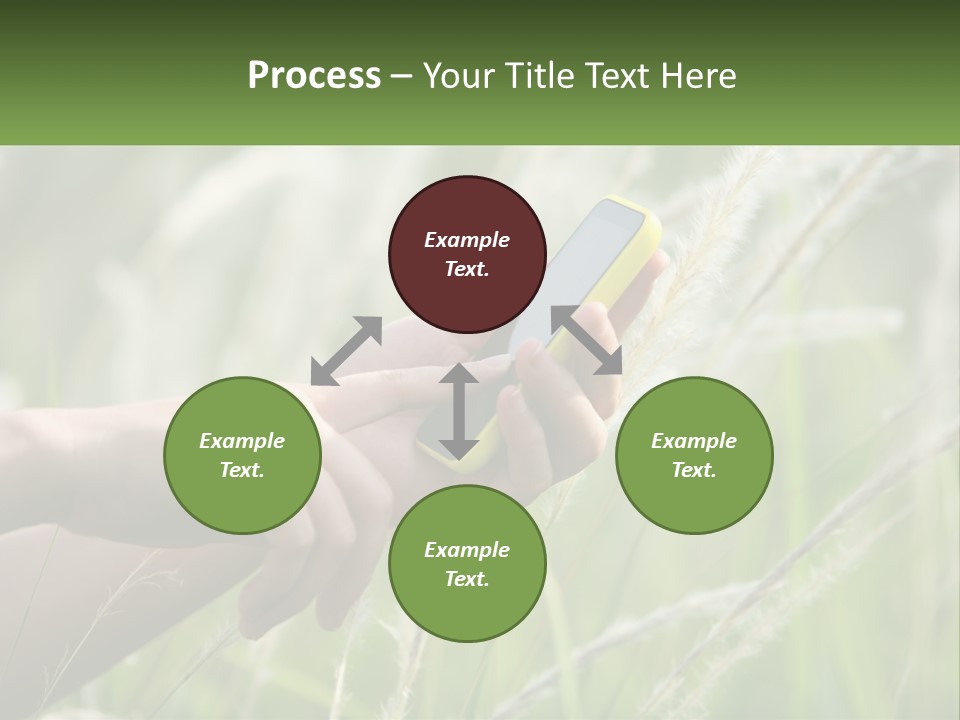 Process – Your Title Text Here

Example Text.

Example Text.

Example Text.

Example Text.